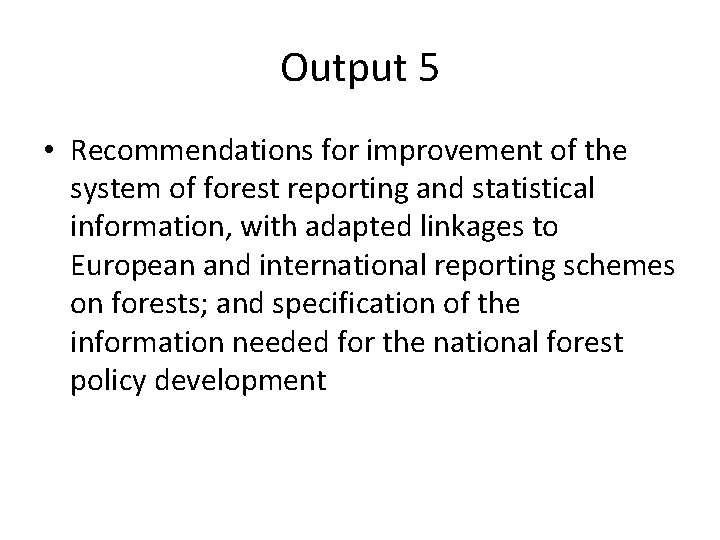 Output 5

• Recommendations for improvement of the system of forest reporting and statistical information, with adapted linkages to European and international reporting schemes on forests; and specification of the information needed for the national forest policy development